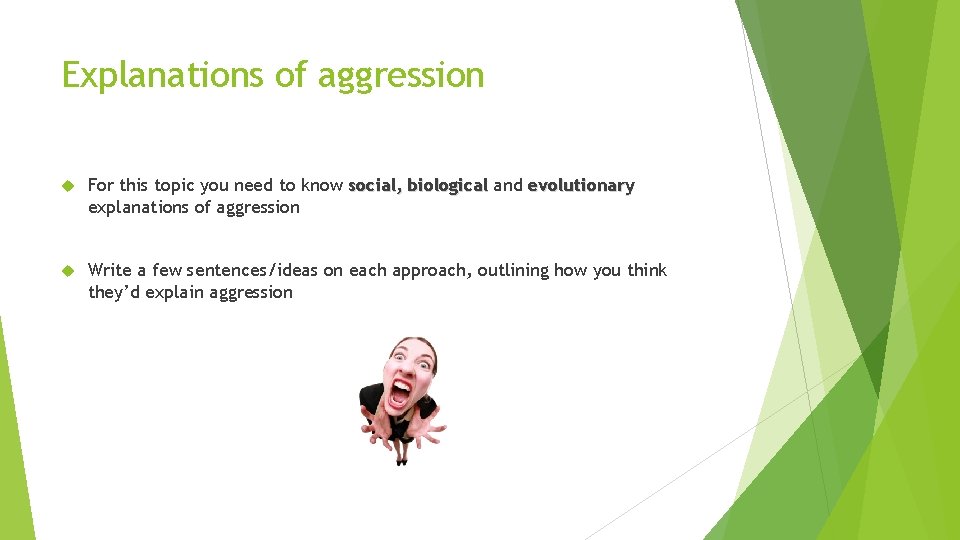 Explanations of aggression

For this topic you need to know social, biological and evolutionary explanations of aggression

Write a few sentences/ideas on each approach, outlining how you think they'd explain aggression